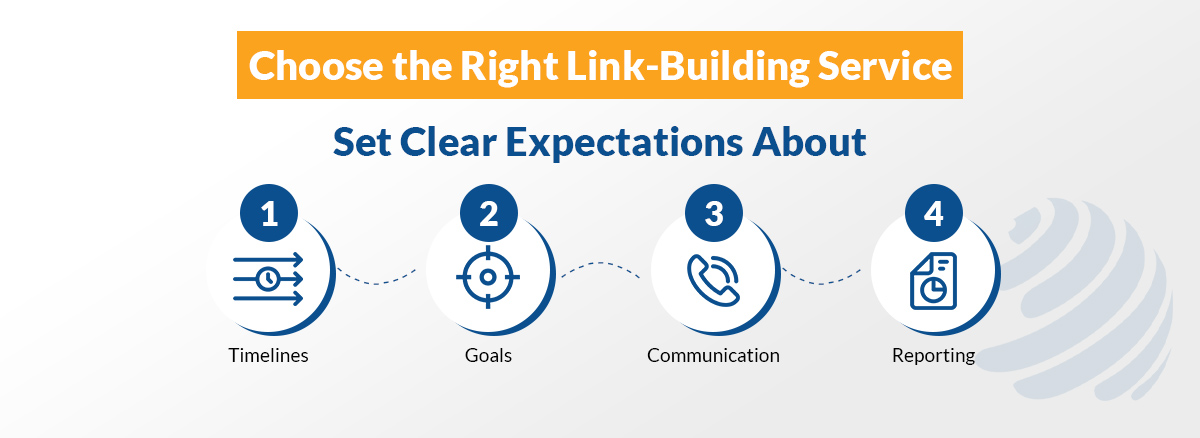 Choose the Right Link-Building Service

Set Clear Expectations About

1
Timelines

2
Goals

3
Communication

4
Reporting